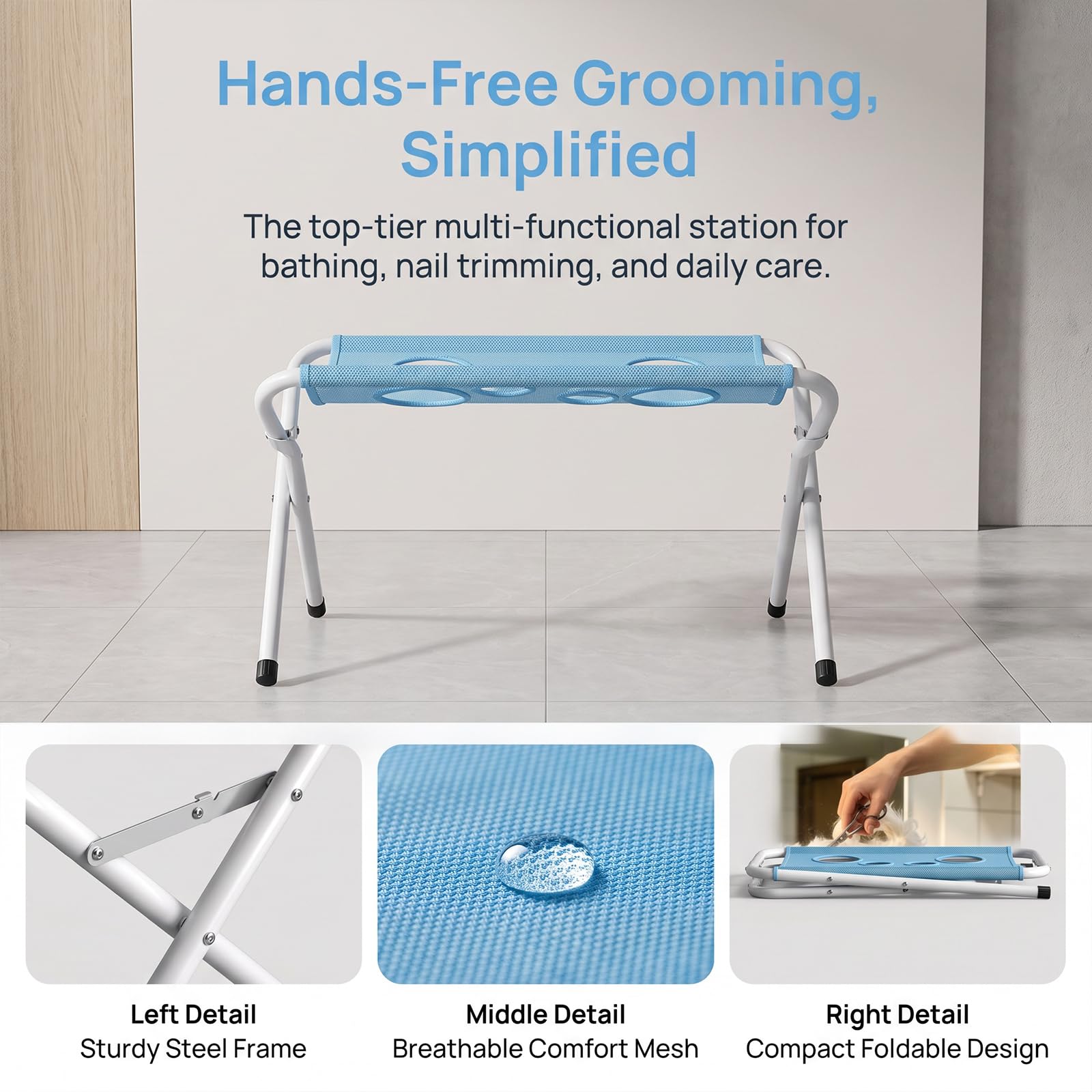 Hands-Free Grooming, Simplified

The top-tier multi-functional station for bathing, nail trimming, and daily care.

Left Detail
Sturdy Steel Frame

Middle Detail
Breathable Comfort Mesh

Right Detail
Compact Foldable Design